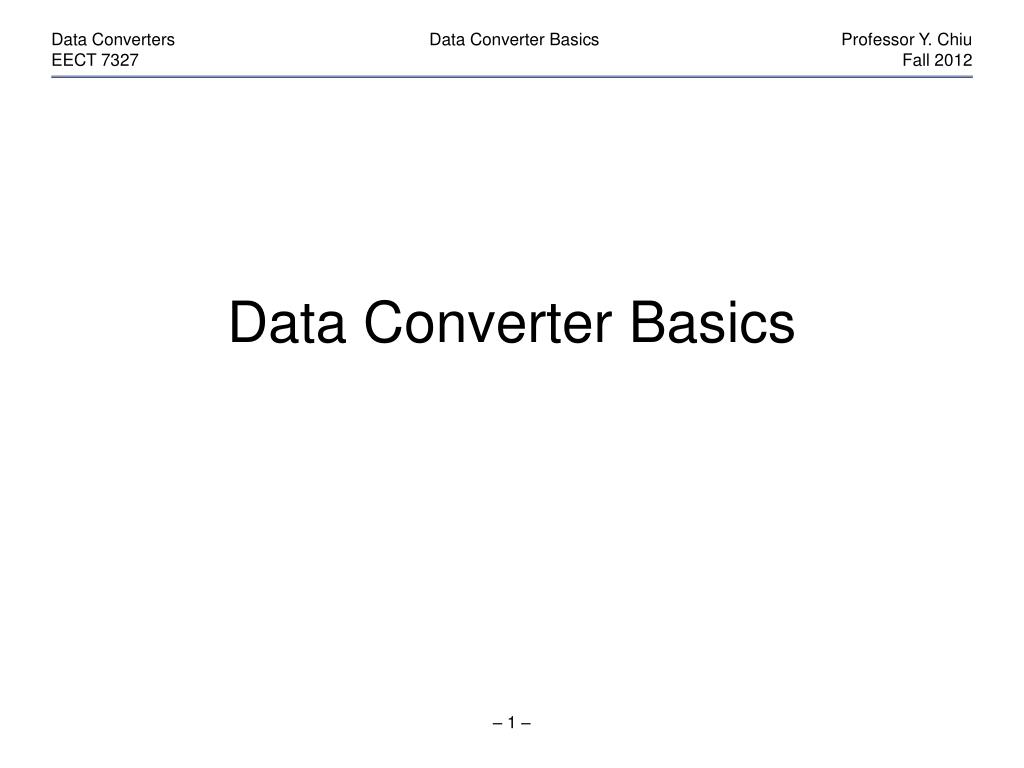 Data Converters
EECT 7327

Data Converter Basics

Professor Y. Chiu
Fall 2012

Data Converter Basics

– 1 –